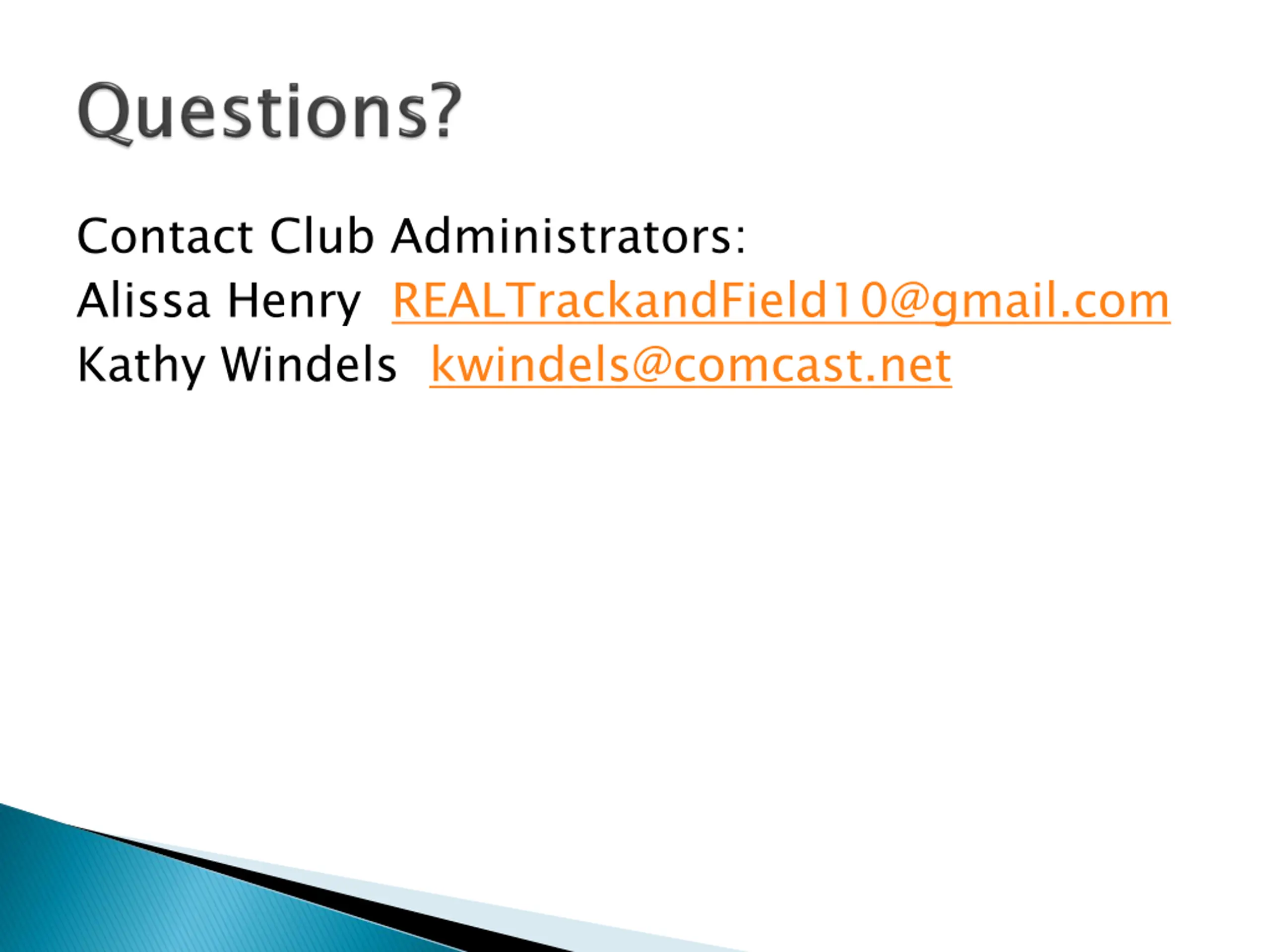 Questions?

Contact Club Administrators:
Alissa Henry REALTrackandField10@gmail.com
Kathy Windels kwindels@comcast.net